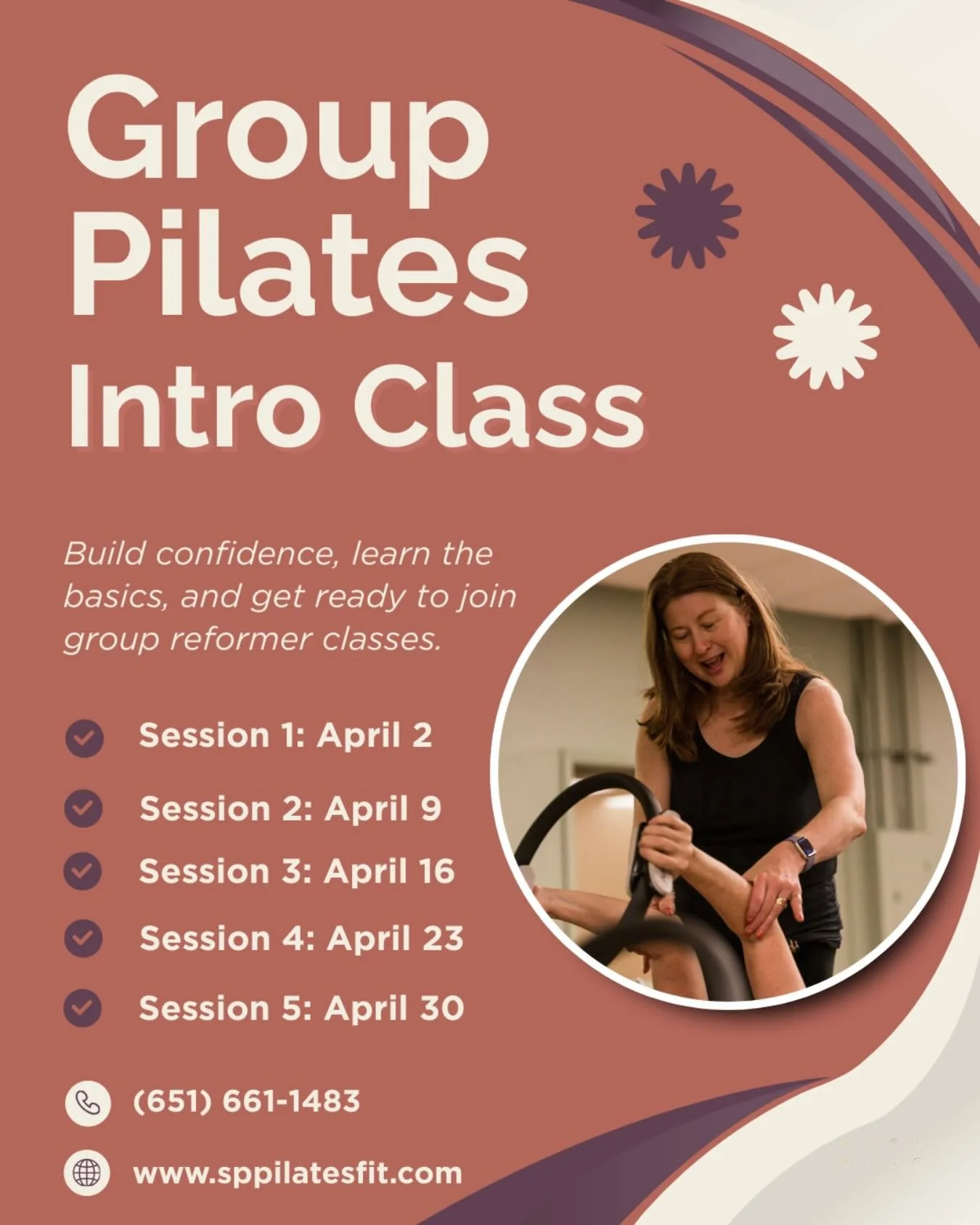 Group Pilates Intro Class

Build confidence, learn the basics, and get ready to join group reformer classes.

Session 1: April 2

Session 2: April 9

Session 3: April 16

Session 4: April 23

Session 5: April 30

(651) 661-1483

www.sppilatesfit.com